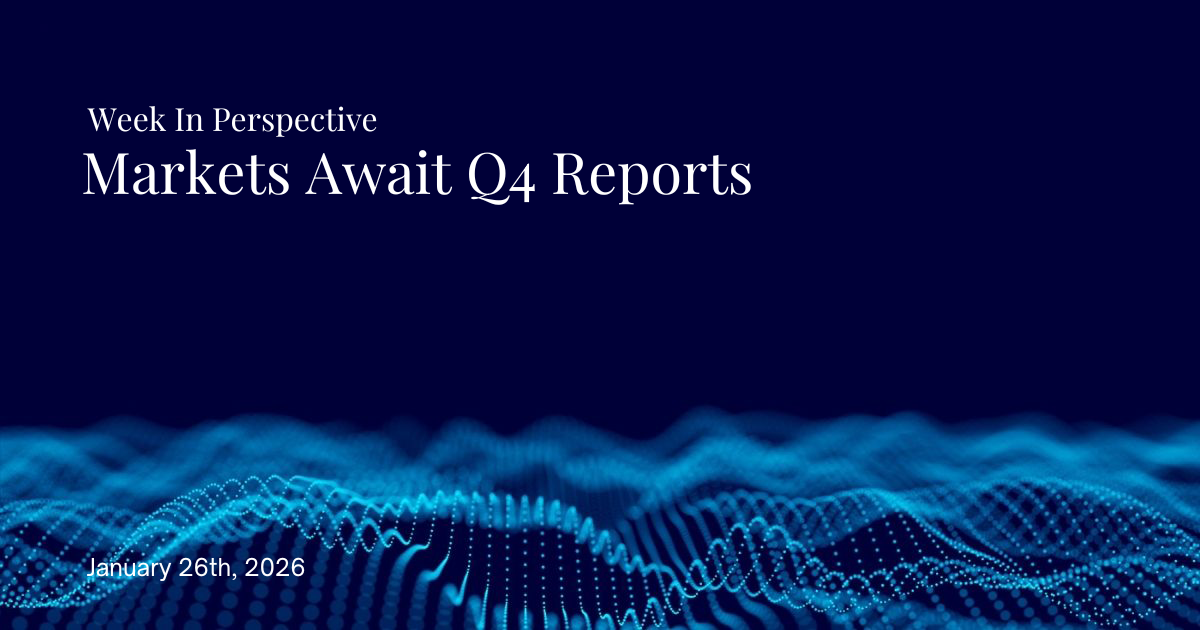 Week In Perspective

Markets Await Q4 Reports

January 26th, 2026